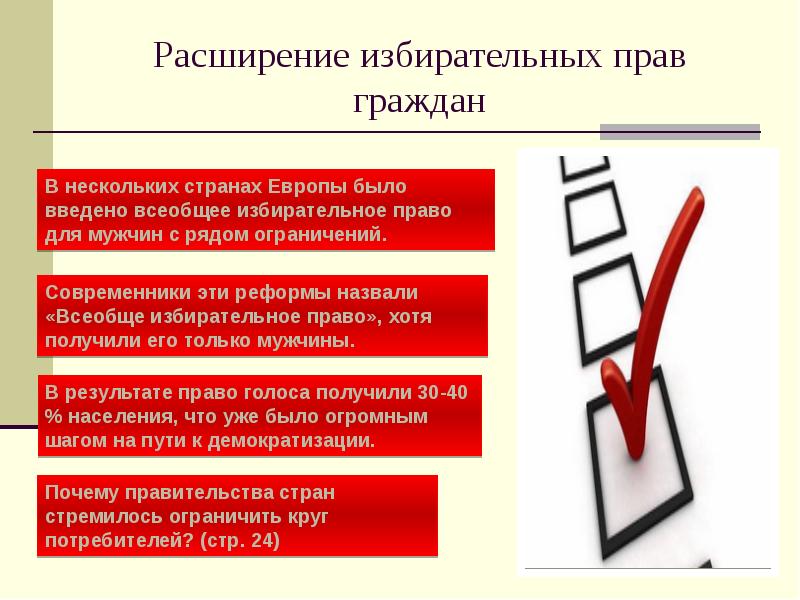 Расширение избирательных прав граждан

В нескольких странах Европы было введено всеобщее избирательное право для мужчин с рядом ограничений.

Современники эти реформы назвали «Всеобще избирательное право», хотя получили его только мужчины.

В результате право голоса получили 30-40 % населения, что уже было огромным шагом на пути к демократизации.

Почему правительства стран стремилось ограничить круг потребителей? (стр. 24)